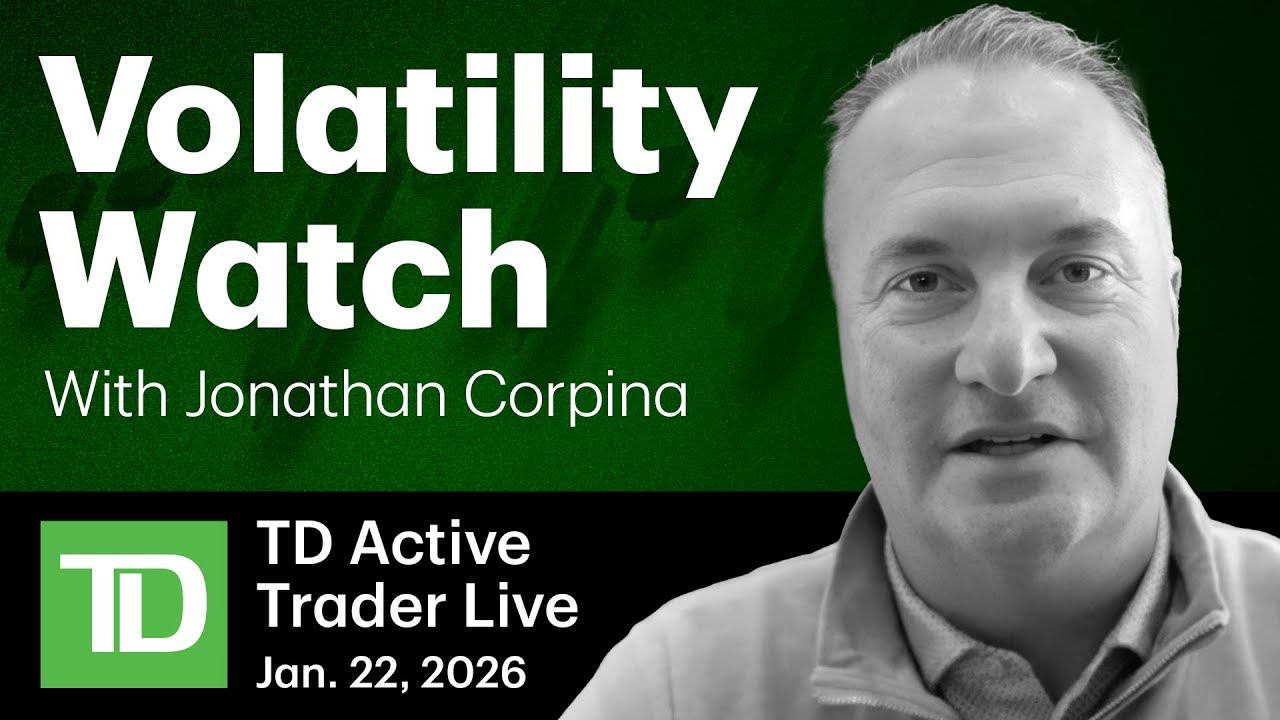 Volatility Watch
With Jonathan Corpina

TD

TD Active Trader Live
Jan. 22, 2026